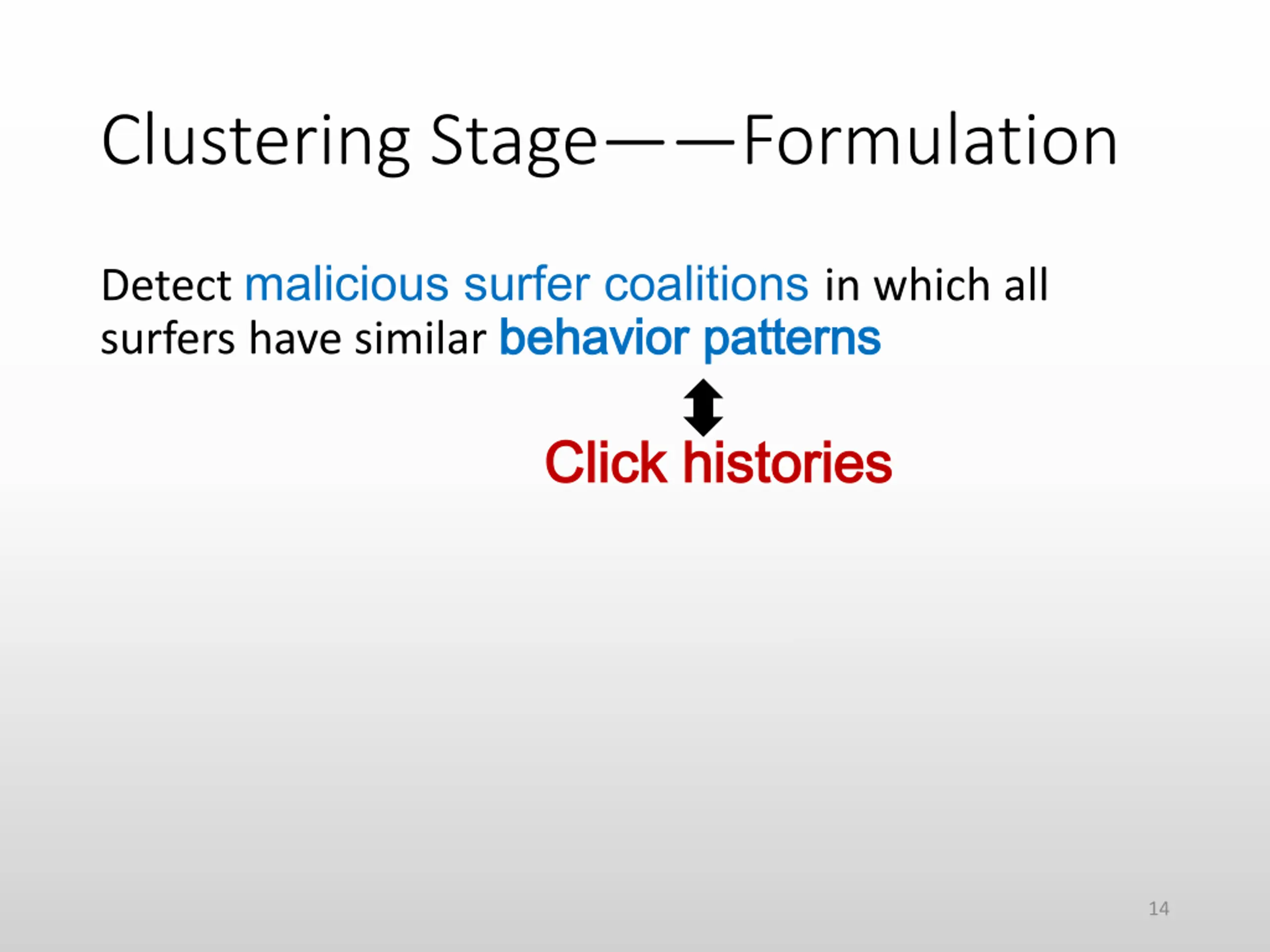 Clustering Stage——Formulation

Detect malicious surfer coalitions in which all surfers have similar behavior patterns

Click histories

14